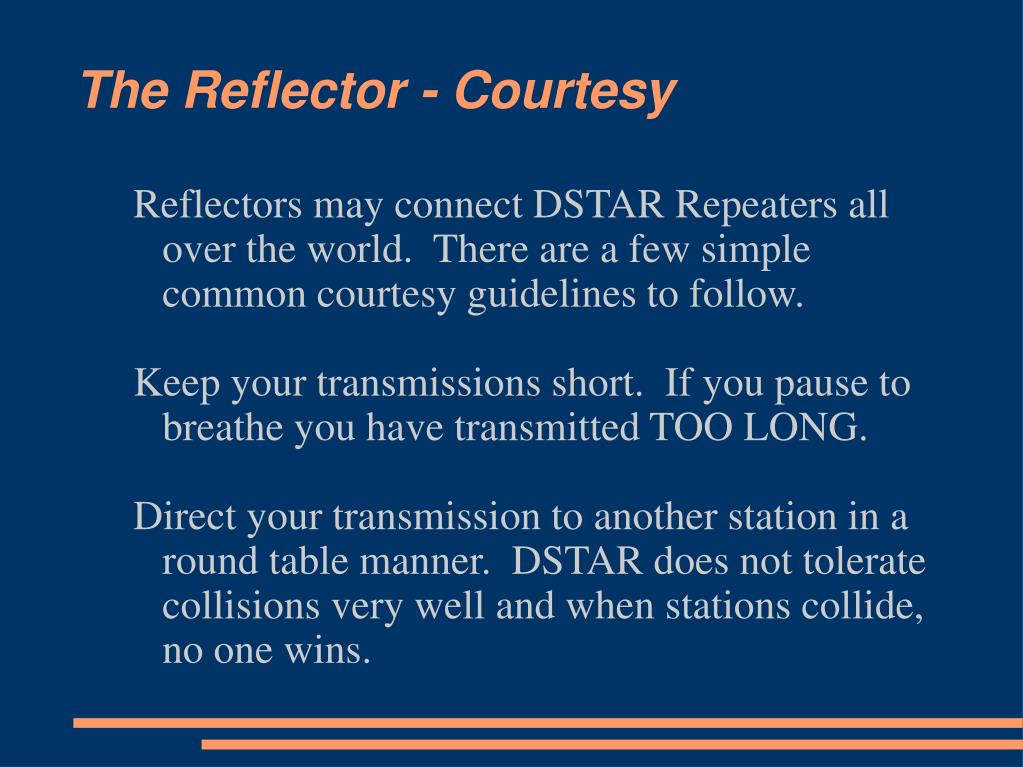 The Reflector - Courtesy

Reflectors may connect DSTAR Repeaters all over the world.  There are a few simple common courtesy guidelines to follow.

Keep your transmissions short.  If you pause to breathe you have transmitted TOO LONG.

Direct your transmission to another station in a round table manner.  DSTAR does not tolerate collisions very well and when stations collide, no one wins.